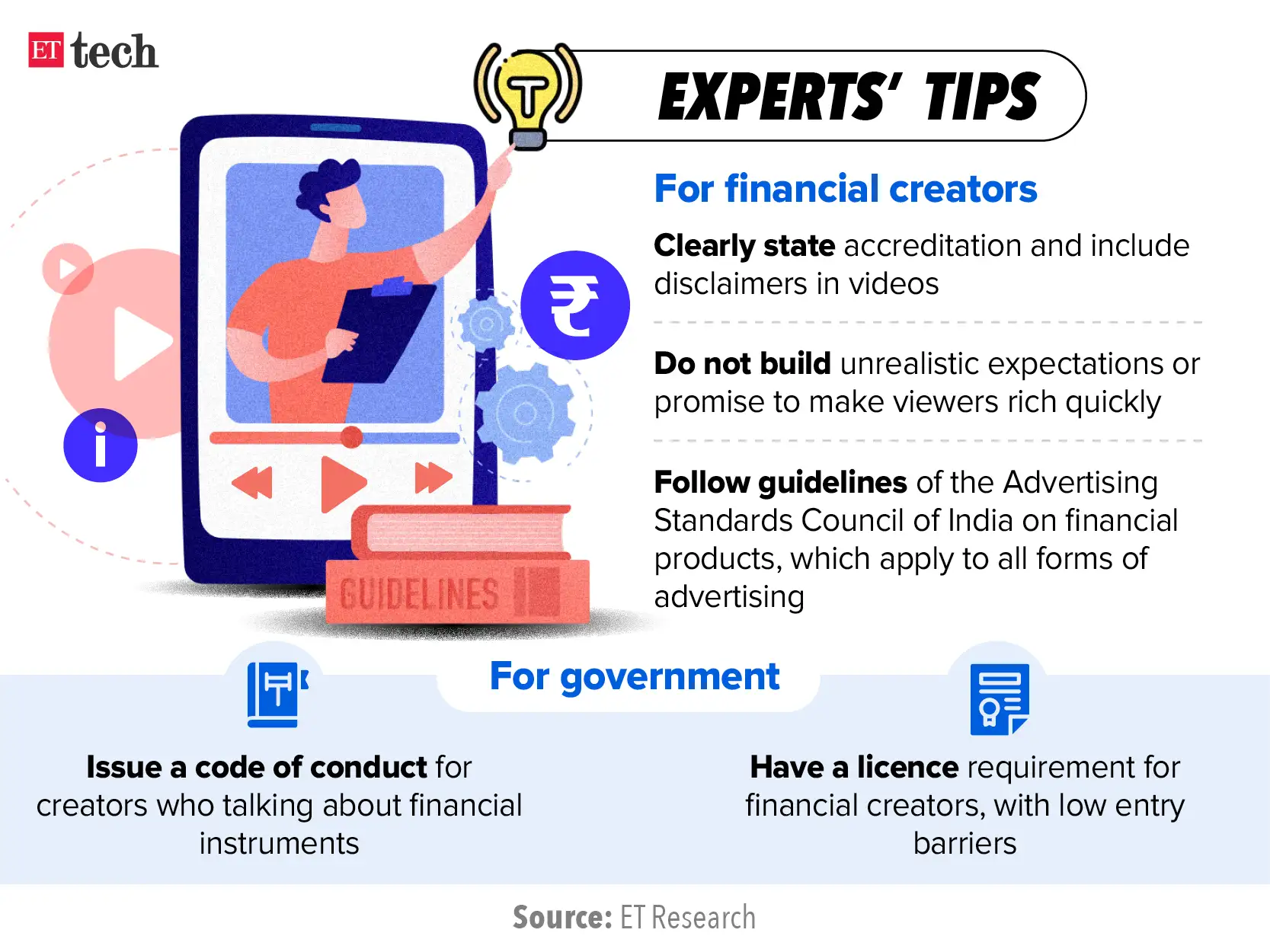 ET tech

EXPERTS' TIPS

For financial creators

Clearly state accreditation and include disclaimers in videos

Do not build unrealistic expectations or promise to make viewers rich quickly

Follow guidelines of the Advertising Standards Council of India on financial products, which apply to all forms of advertising

GUIDELINES

For government

Issue a code of conduct for creators who talking about financial instruments

Have a licence requirement for financial creators, with low entry barriers

Source: ET Research